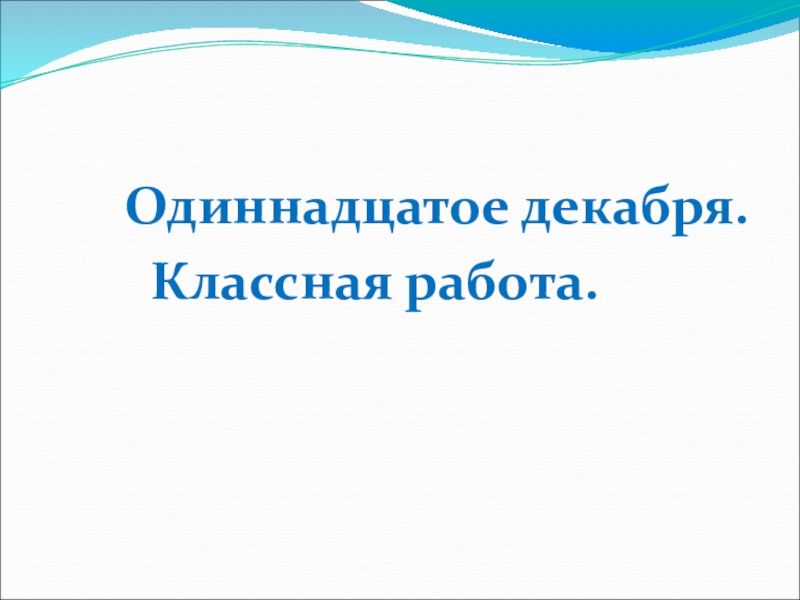 Одиннадцатое декабря.
Классная работа.